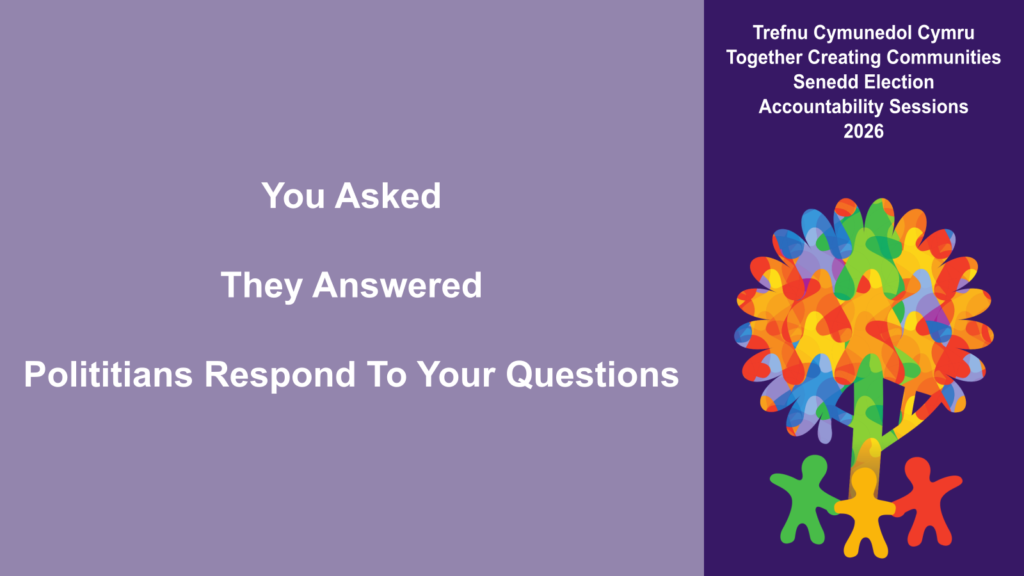 You Asked

They Answered

Polititians Respond To Your Questions

Trefnu Cymunedol Cymru
Together Creating Communities
Senedd Election
Accountability Sessions
2026